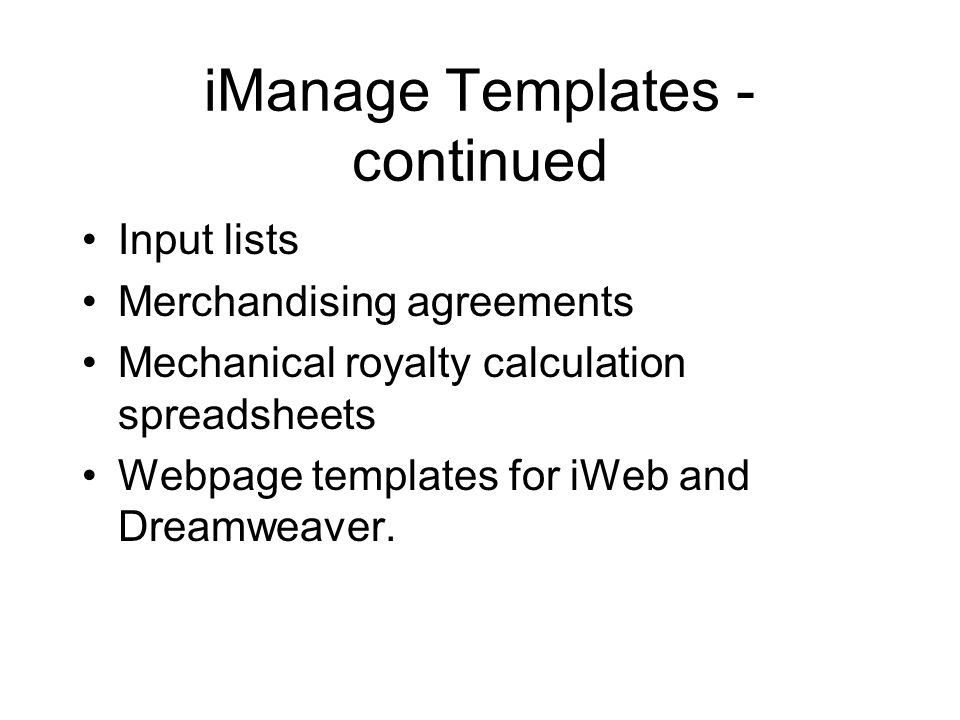 iManage Templates - continued

• Input lists
• Merchandising agreements
• Mechanical royalty calculation spreadsheets
• Webpage templates for iWeb and Dreamweaver.